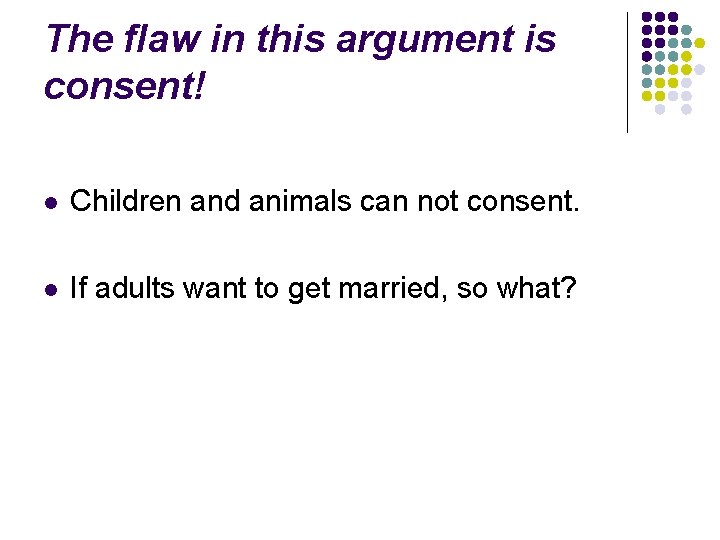 The flaw in this argument is consent!

- Children and animals can not consent.

- If adults want to get married, so what?